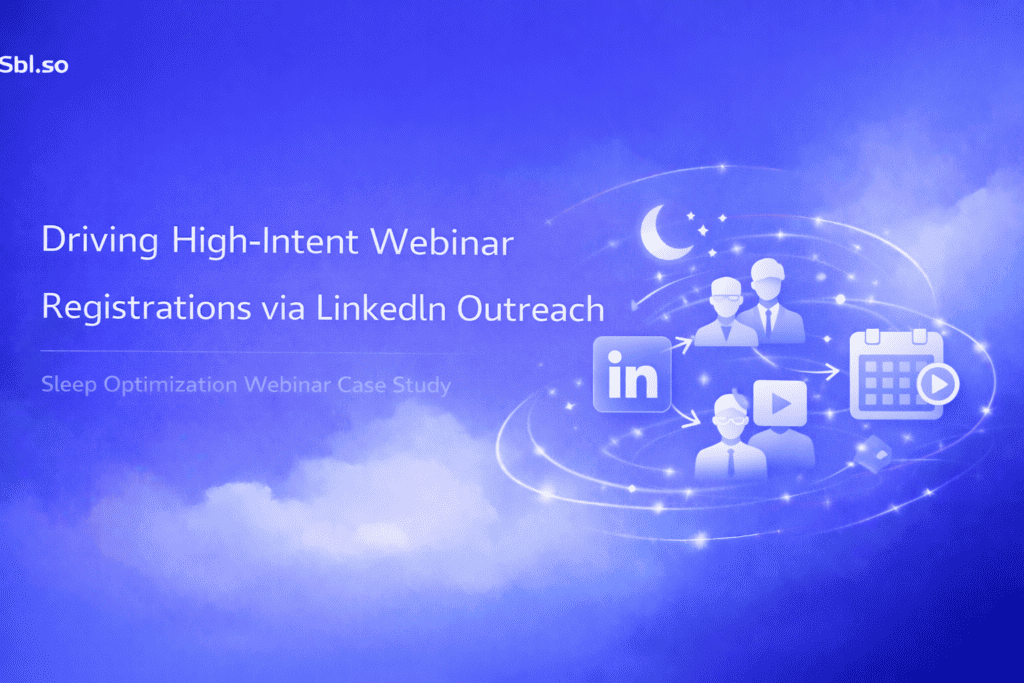 Sbl.so

Driving High-Intent Webinar Registrations via LinkedIn Outreach

Sleep Optimization Webinar Case Study

in